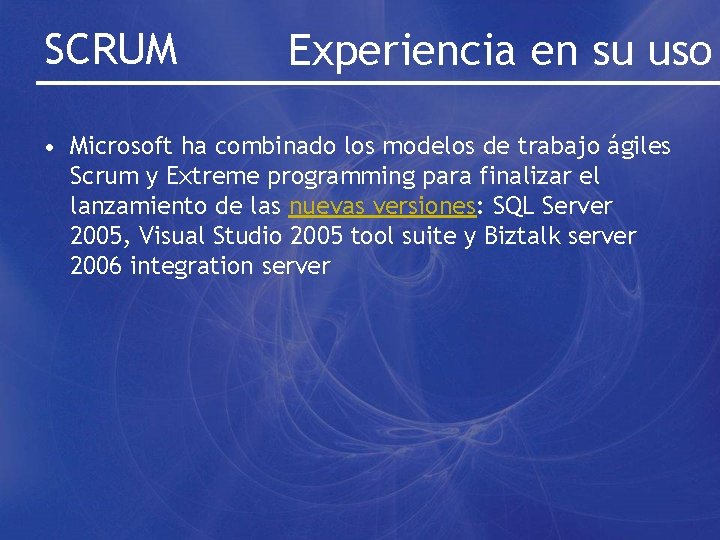 SCRUM Experiencia en su uso

• Microsoft ha combinado los modelos de trabajo ágiles Scrum y Extreme programming para finalizar el lanzamiento de las nuevas versiones: SQL Server 2005, Visual Studio 2005 tool suite y Biztalk server 2006 integration server